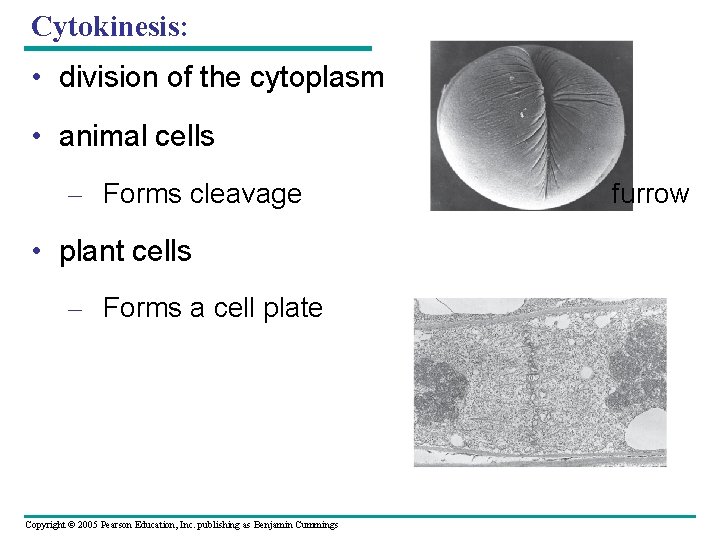 Cytokinesis:

• division of the cytoplasm

• animal cells

– Forms cleavage furrow

• plant cells

– Forms a cell plate

Copyright © 2005 Pearson Education, Inc. publishing as Benjamin Cummings